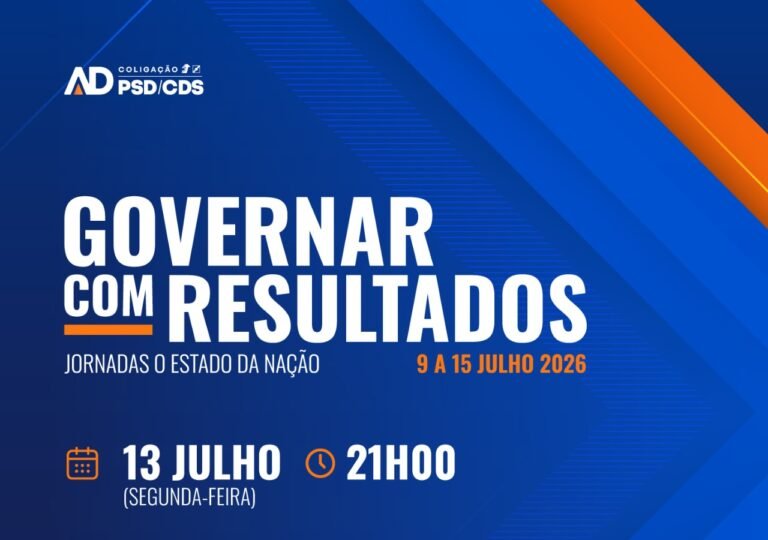 AD COLIGAÇÃO PSD/CDS

GOVERNAR COM RESULTADOS

JORNADAS O ESTADO DA NAÇÃO

9 A 15 JULHO 2026

13 JULHO (SEGUNDA-FEIRA)

21H00